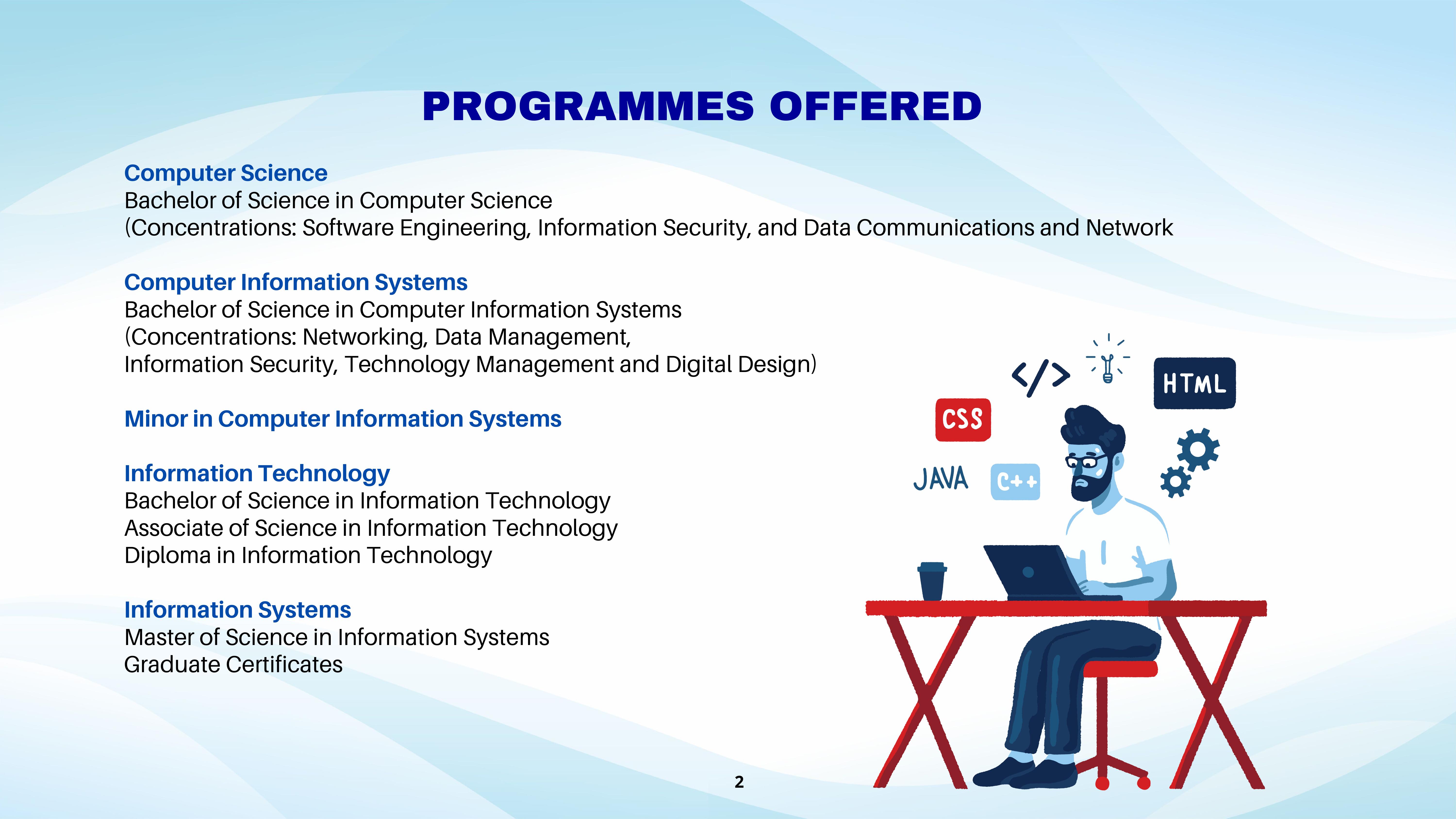 PROGRAMMES OFFERED

Computer Science
Bachelor of Science in Computer Science
(Concentrations: Software Engineering, Information Security, and Data Communications and Network

Computer Information Systems
Bachelor of Science in Computer Information Systems
(Concentrations: Networking, Data Management,
Information Security, Technology Management and Digital Design)

Minor in Computer Information Systems

Information Technology
Bachelor of Science in Information Technology
Associate of Science in Information Technology
Diploma in Information Technology

Information Systems
Master of Science in Information Systems
Graduate Certificates

</>

HTML

CSS

JAVA

C++

2